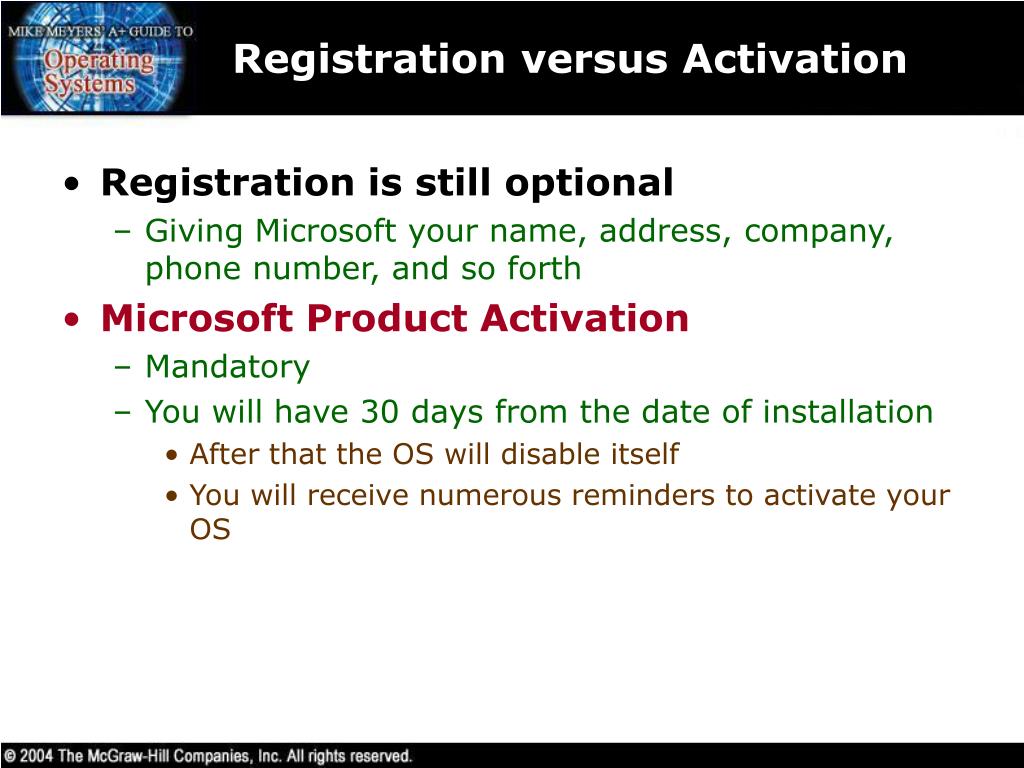 MIKE MEYERS' A+ GUIDE TO
Operating Systems

Registration versus Activation

• Registration is still optional
– Giving Microsoft your name, address, company, phone number, and so forth
• Microsoft Product Activation
– Mandatory
– You will have 30 days from the date of installation
• After that the OS will disable itself
• You will receive numerous reminders to activate your OS

© 2004 The McGraw-Hill Companies, Inc. All rights reserved.